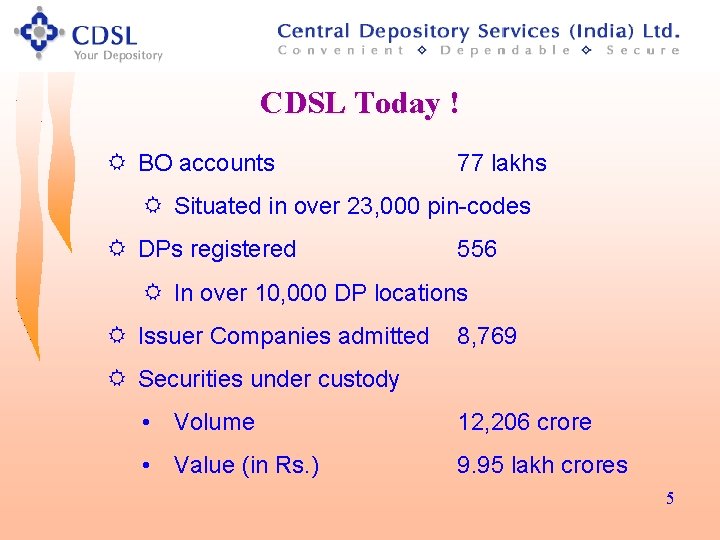 CDSL
Your Depository

Central Depository Services (India) Ltd.
Convenient ◇ Dependable ◇ Secure

CDSL Today !

BO accounts 77 lakhs

Situated in over 23,000 pin-codes

DPs registered 556

In over 10,000 DP locations

Issuer Companies admitted 8,769

Securities under custody

• Volume 12,206 crore

• Value (in Rs.) 9.95 lakh crores

5